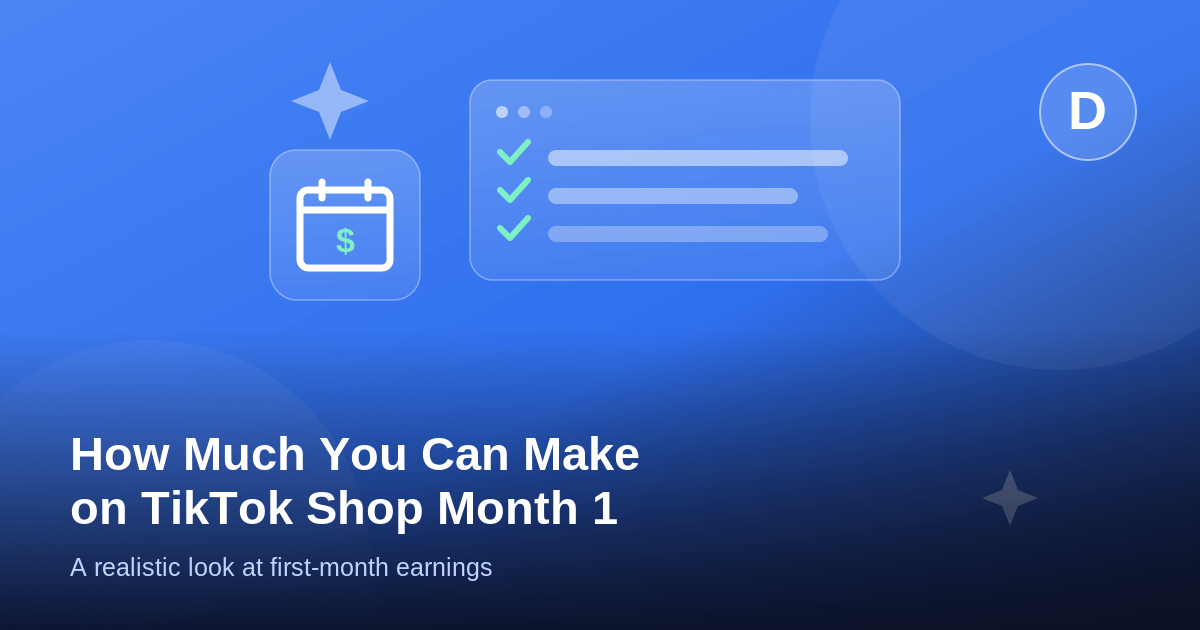 $

D

How Much You Can Make on TikTok Shop Month 1

A realistic look at first-month earnings